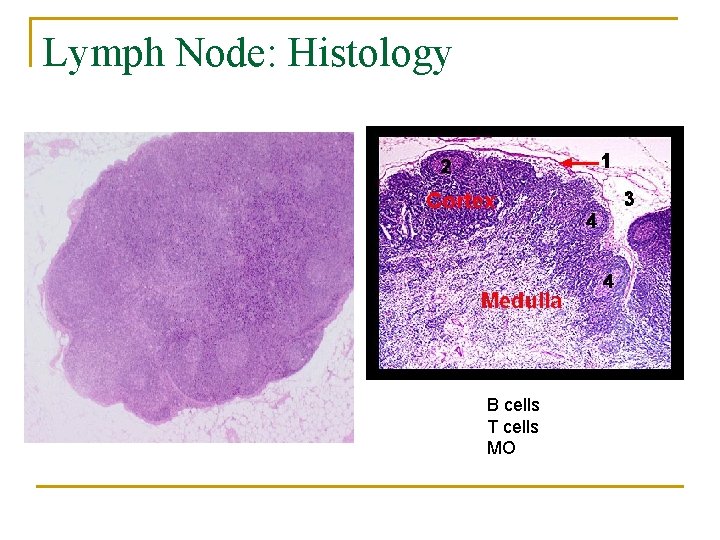 Lymph Node: Histology

2
1
Cortex
3
4
4
Medulla

B cells
T cells
MO